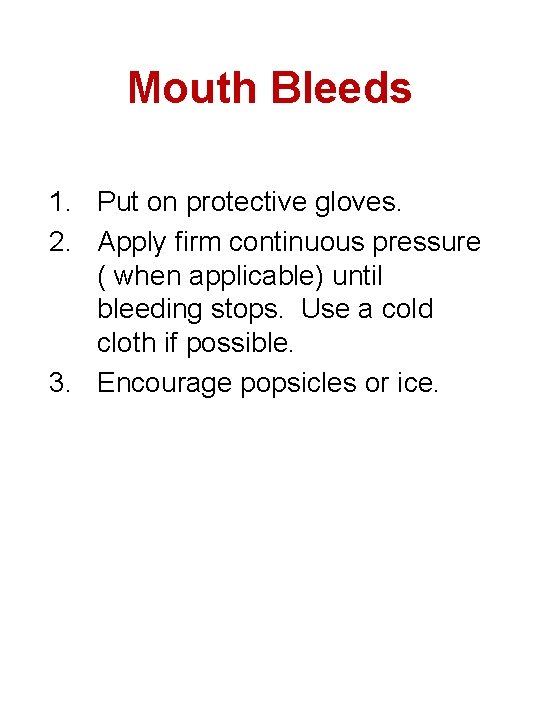 Mouth Bleeds

1. Put on protective gloves.
2. Apply firm continuous pressure ( when applicable) until bleeding stops. Use a cold cloth if possible.
3. Encourage popsicles or ice.